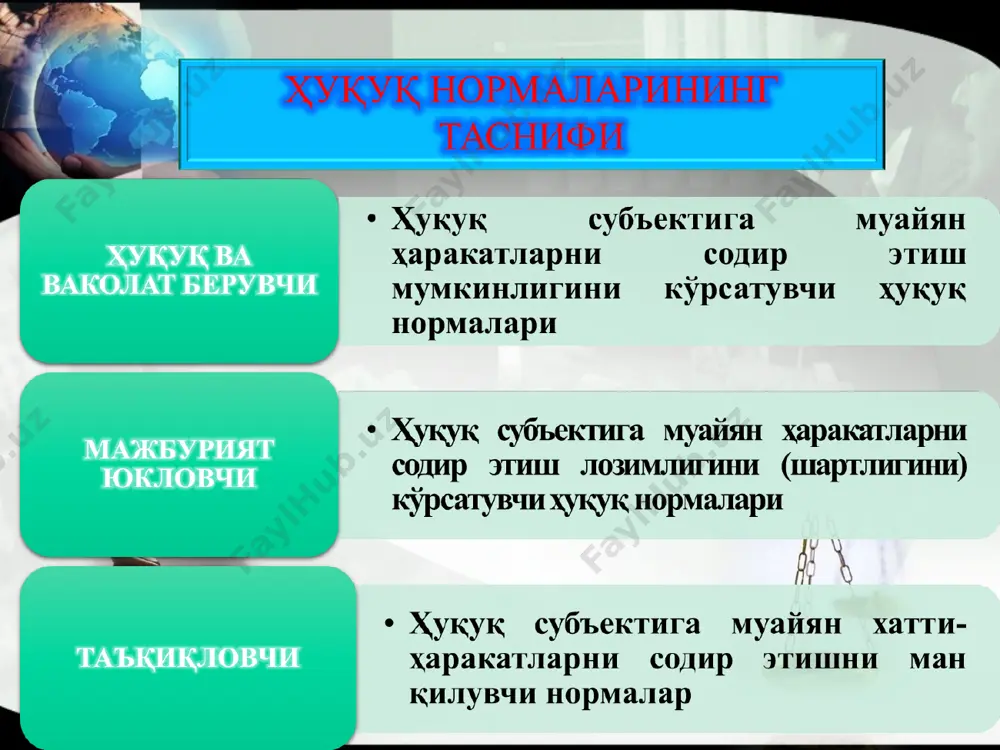 ҲУҚУҚ НОРМАЛАРИНИНГ ТАСНИФИ

ҲУҚУҚ ВА ВАКОЛАТ БЕРУВЧИ

• Ҳуқуқ субъектига муайян ҳаракатларни содир этиш мумкинлигини кўрсатувчи ҳуқуқ нормалари

МАЖБУРИЯТ ЮКЛОВЧИ

• Ҳуқуқ субъектига муайян ҳаракатларни содир этиш лозимлигини (шартлигини) кўрсатувчи ҳуқуқ нормалари

ТАЪҚИҚЛОВЧИ

• Ҳуқуқ субъектига муайян хатти-ҳаракатларни содир этишни ман қилувчи нормалар

FaylHub.uz